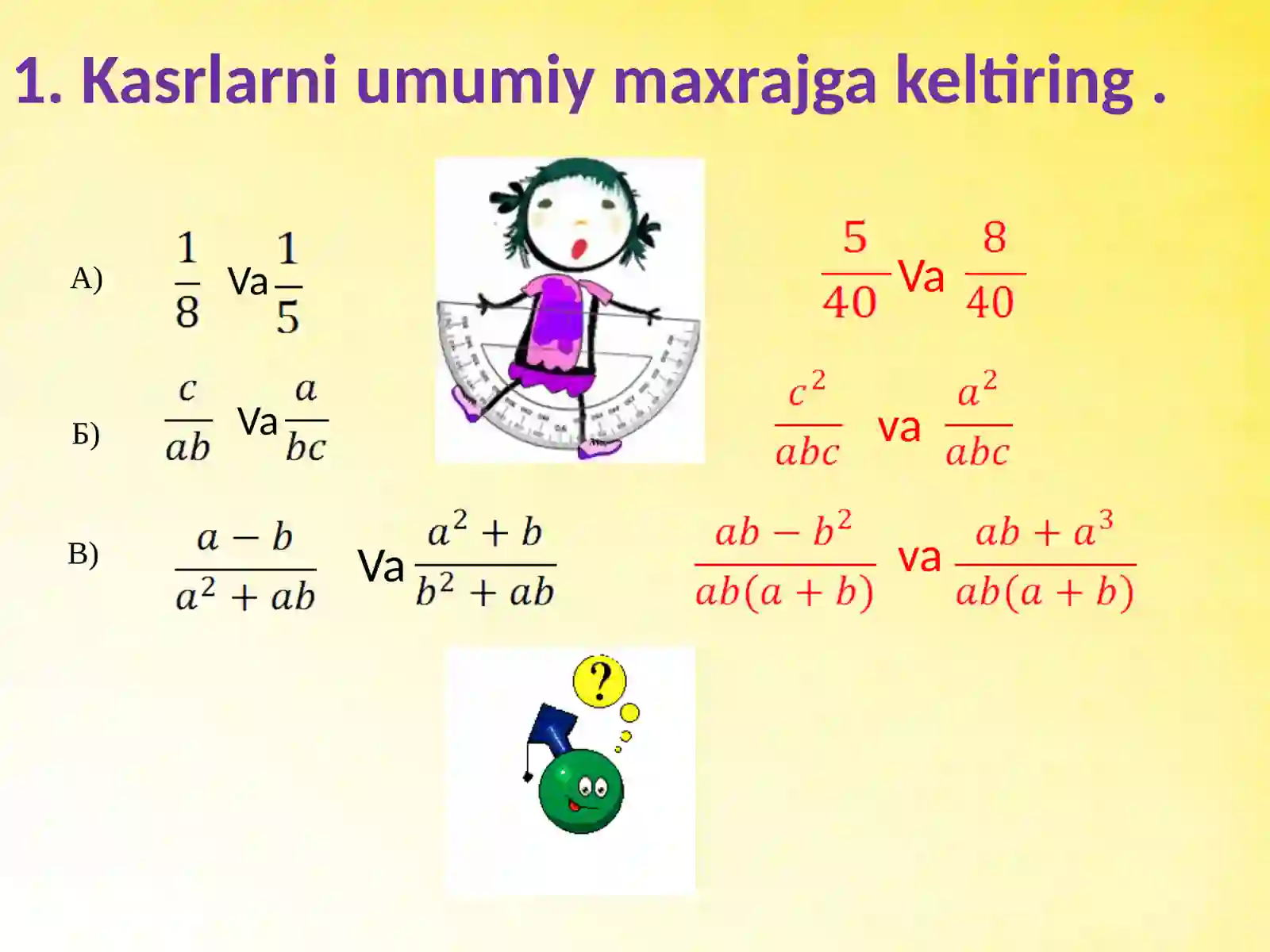 1. Kasrlarni umumiy maxrajga keltiring .

А) $\frac{1}{8}$ Va $\frac{1}{5}$

$\frac{5}{40}$ Va $\frac{8}{40}$

Б) $\frac{c}{ab}$ Va $\frac{a}{bc}$

$\frac{c^2}{abc}$ va $\frac{a^2}{abc}$

В) $\frac{a-b}{a^2+ab}$ Va $\frac{a^2+b}{b^2+ab}$

$\frac{ab-b^2}{ab(a+b)}$ va $\frac{ab+a^3}{ab(a+b)}$

?